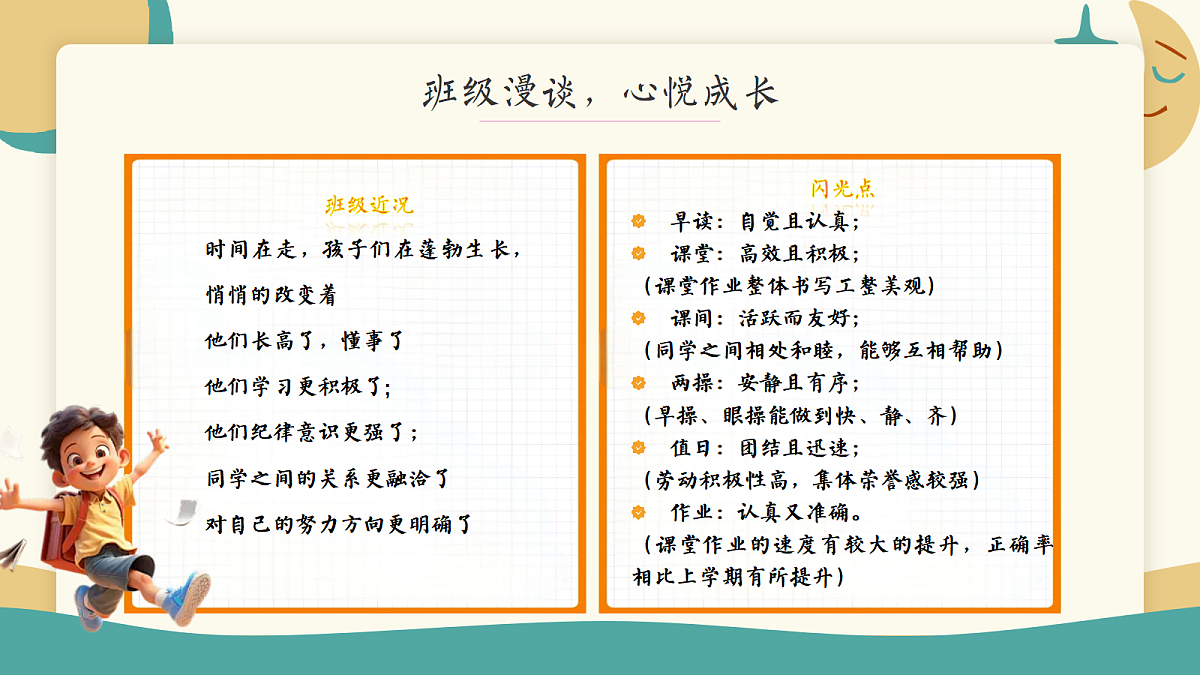 班级漫谈，心悦成长

班级近况

时间在走，孩子们在蓬勃生长，

悄悄的改变着

他们长高了，懂事了

他们学习更积极了；

他们纪律意识更强了；

同学之间的关系更融洽了

对自己的努力方向更明确了

闪光点

早读：自觉且认真；

课堂：高效且积极；

（课堂作业整体书写工整美观）

课间：活跃而友好；

（同学之间相处和睦，能够互相帮助）

两操：安静且有序；

（早操、眼操能做到快、静、齐）

值日：团结且迅速；

（劳动积极性高，集体荣誉感较强）

作业：认真又准确。

（课堂作业的速度有较大的提升，正确率相比上学期有所提升）